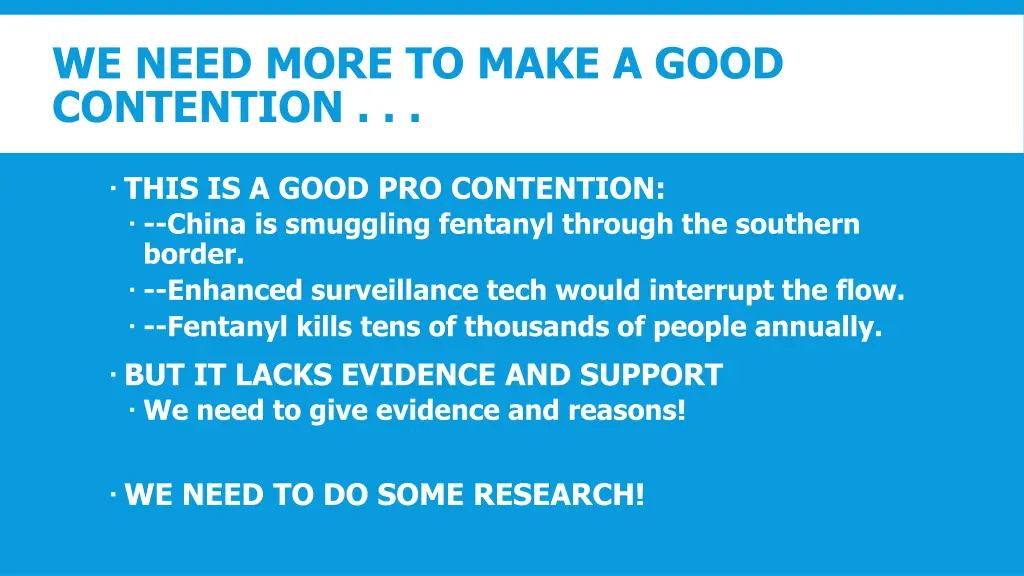 WE NEED MORE TO MAKE A GOOD CONTENTION . . .

· THIS IS A GOOD PRO CONTENTION:
· --China is smuggling fentanyl through the southern border.
· --Enhanced surveillance tech would interrupt the flow.
· --Fentanyl kills tens of thousands of people annually.

· BUT IT LACKS EVIDENCE AND SUPPORT
· We need to give evidence and reasons!

· WE NEED TO DO SOME RESEARCH!